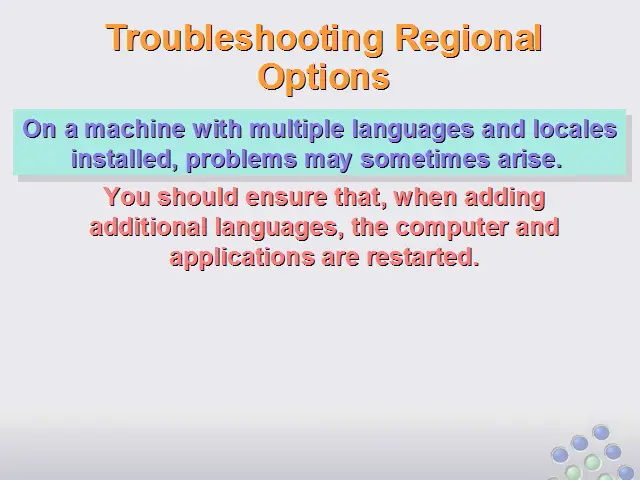 Troubleshooting Regional Options

On a machine with multiple languages and locales installed, problems may sometimes arise.

You should ensure that, when adding additional languages, the computer and applications are restarted.